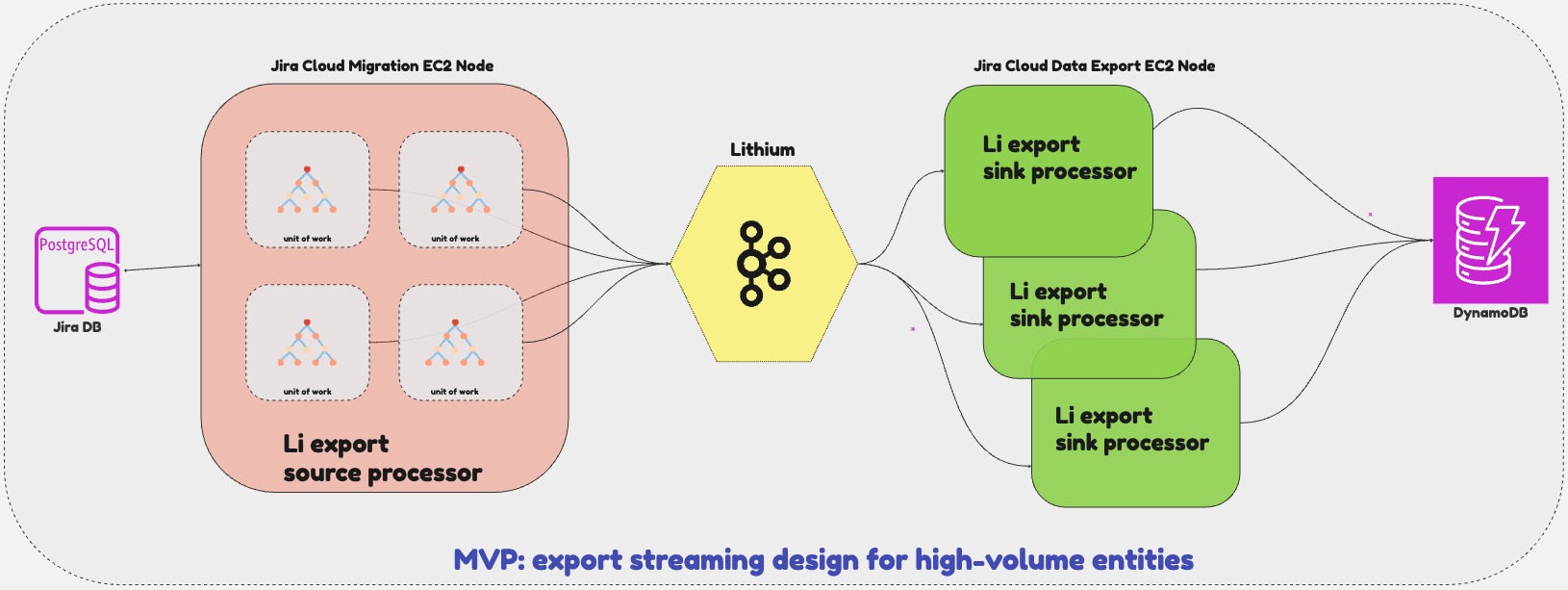 PostgreSQL

Jira DB

Jira Cloud Migration EC2 Node

unit of work

unit of work

unit of work

unit of work

Li export source processor

Lithium

Jira Cloud Data Export EC2 Node

Li export sink processor

Li export sink processor

Li export sink processor

DynamoDB

MVP: export streaming design for high-volume entities